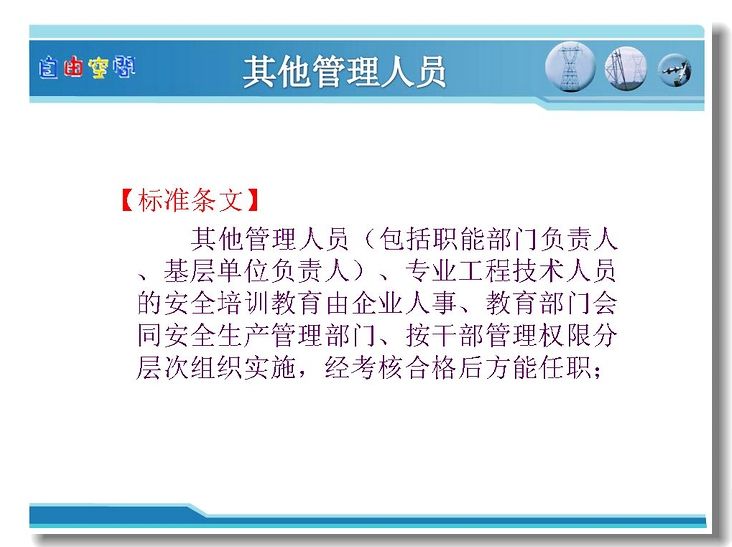 自由空间

其他管理人员

【标准条文】

其他管理人员（包括职能部门负责人、基层单位负责人）、专业工程技术人员的安全培训教育由企业人事、教育部门会同安全生产管理部门、按干部管理权限分层次组织实施，经考核合格后方能任职；